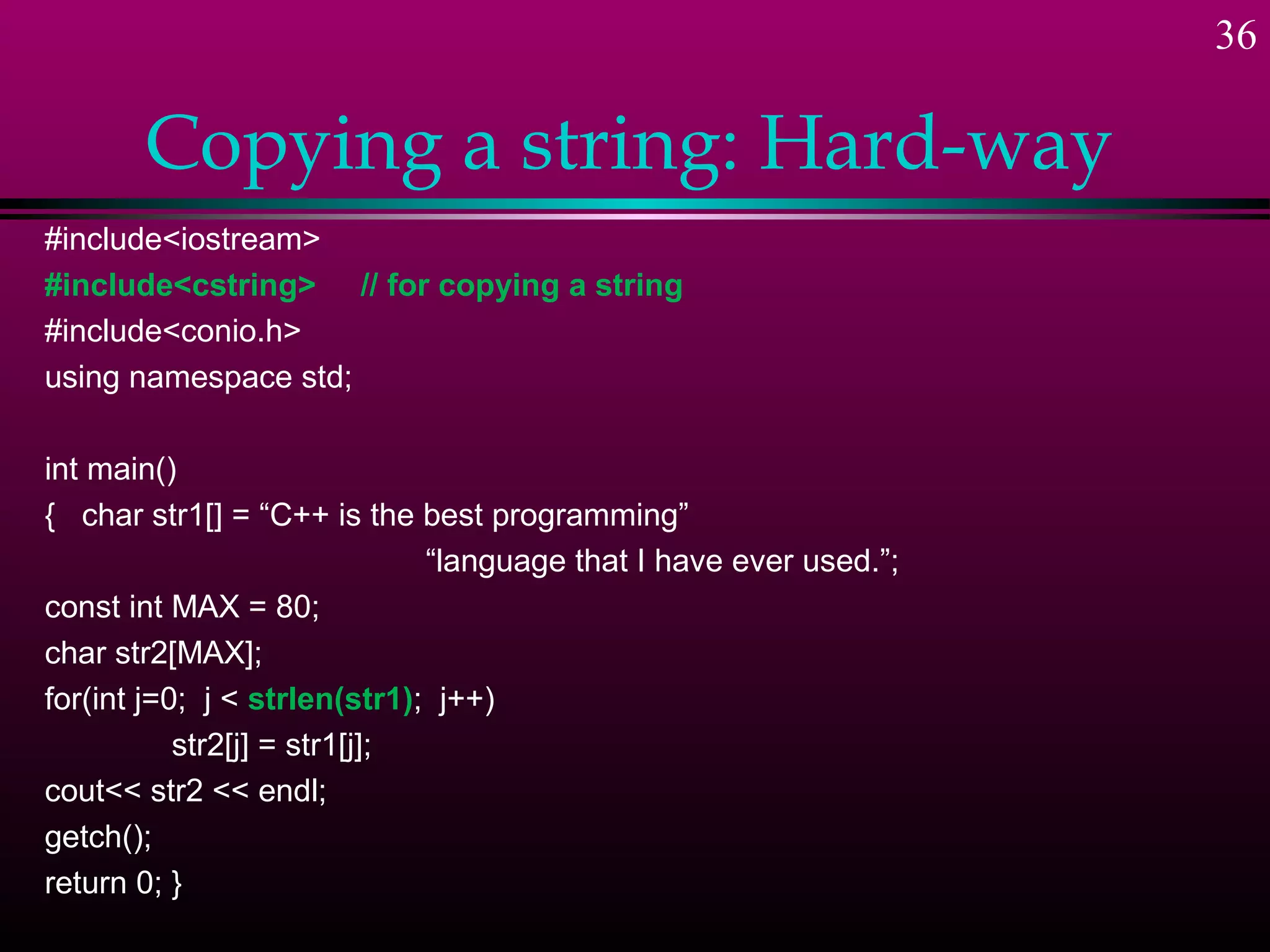 36

Copying a string: Hard-way

#include<iostream>
#include<cstring> // for copying a string
#include<conio.h>
using namespace std;

int main()
{ char str1[] = “C++ is the best programming”
“language that I have ever used.”;
const int MAX = 80;
char str2[MAX];
for(int j=0; j < strlen(str1); j++)
str2[j] = str1[j];
cout<< str2 << endl;
getch();
return 0; }